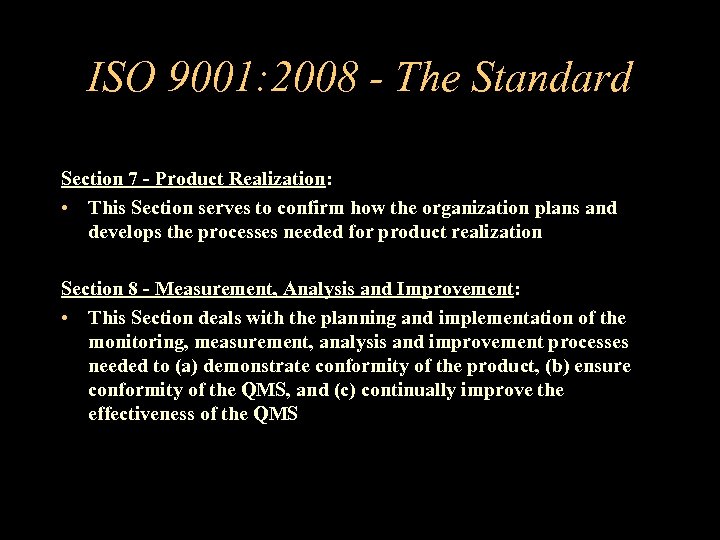 ISO 9001:2008 - The Standard

Section 7 - Product Realization:

• This Section serves to confirm how the organization plans and develops the processes needed for product realization

Section 8 - Measurement, Analysis and Improvement:

• This Section deals with the planning and implementation of the monitoring, measurement, analysis and improvement processes needed to (a) demonstrate conformity of the product, (b) ensure conformity of the QMS, and (c) continually improve the effectiveness of the QMS